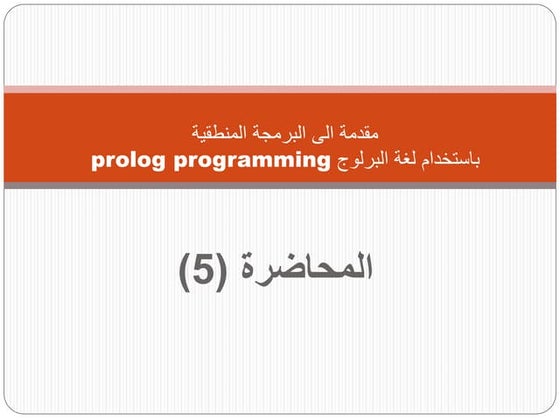 مقدمة الى البرمجة المنطقية
باستخدام لغة البرلوج prolog programming

المحاضرة (5)